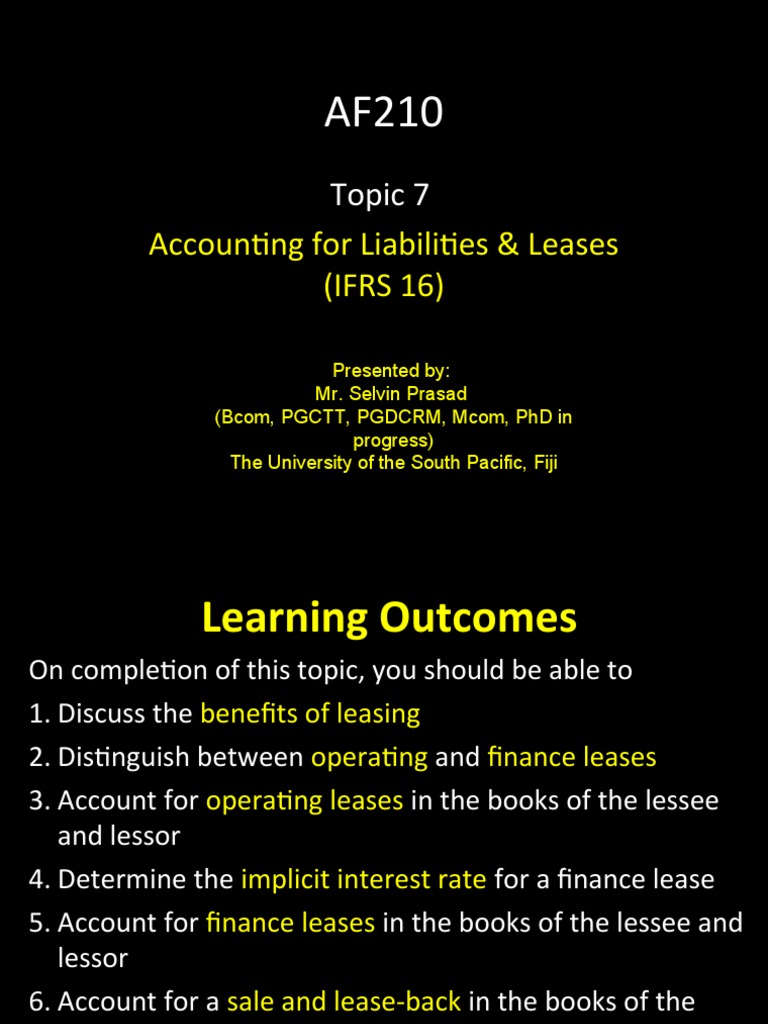 AF210

Topic 7

Accounting for Liabilities & Leases (IFRS 16)

Presented by:
Mr. Selvin Prasad
(Bcom, PGCTT, PGDCRM, Mcom, PhD in progress)
The University of the South Pacific, Fiji

Learning Outcomes

On completion of this topic, you should be able to

1. Discuss the benefits of leasing

2. Distinguish between operating and finance leases

3. Account for operating leases in the books of the lessee and lessor

4. Determine the implicit interest rate for a finance lease

5. Account for finance leases in the books of the lessee and lessor

6. Account for a sale and lease-back in the books of the